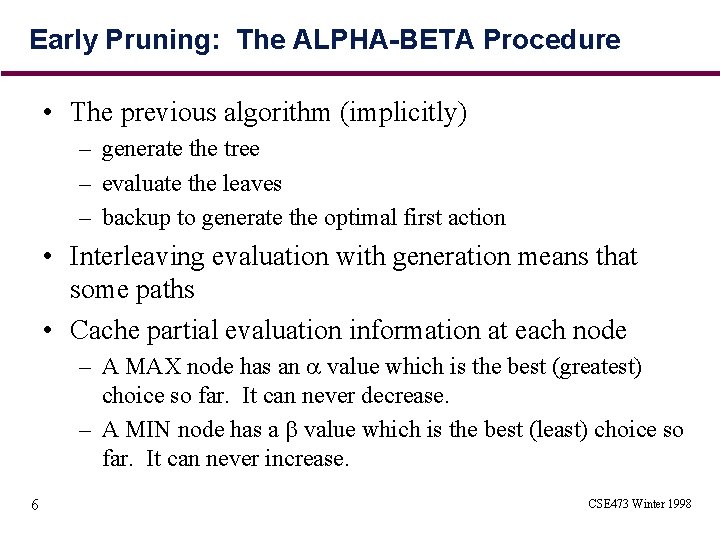 Early Pruning: The ALPHA-BETA Procedure

• The previous algorithm (implicitly)
  – generate the tree
  – evaluate the leaves
  – backup to generate the optimal first action
• Interleaving evaluation with generation means that some paths
• Cache partial evaluation information at each node
  – A MAX node has an $\alpha$ value which is the best (greatest) choice so far. It can never decrease.
  – A MIN node has a $\beta$ value which is the best (least) choice so far. It can never increase.

6

CSE473 Winter 1998